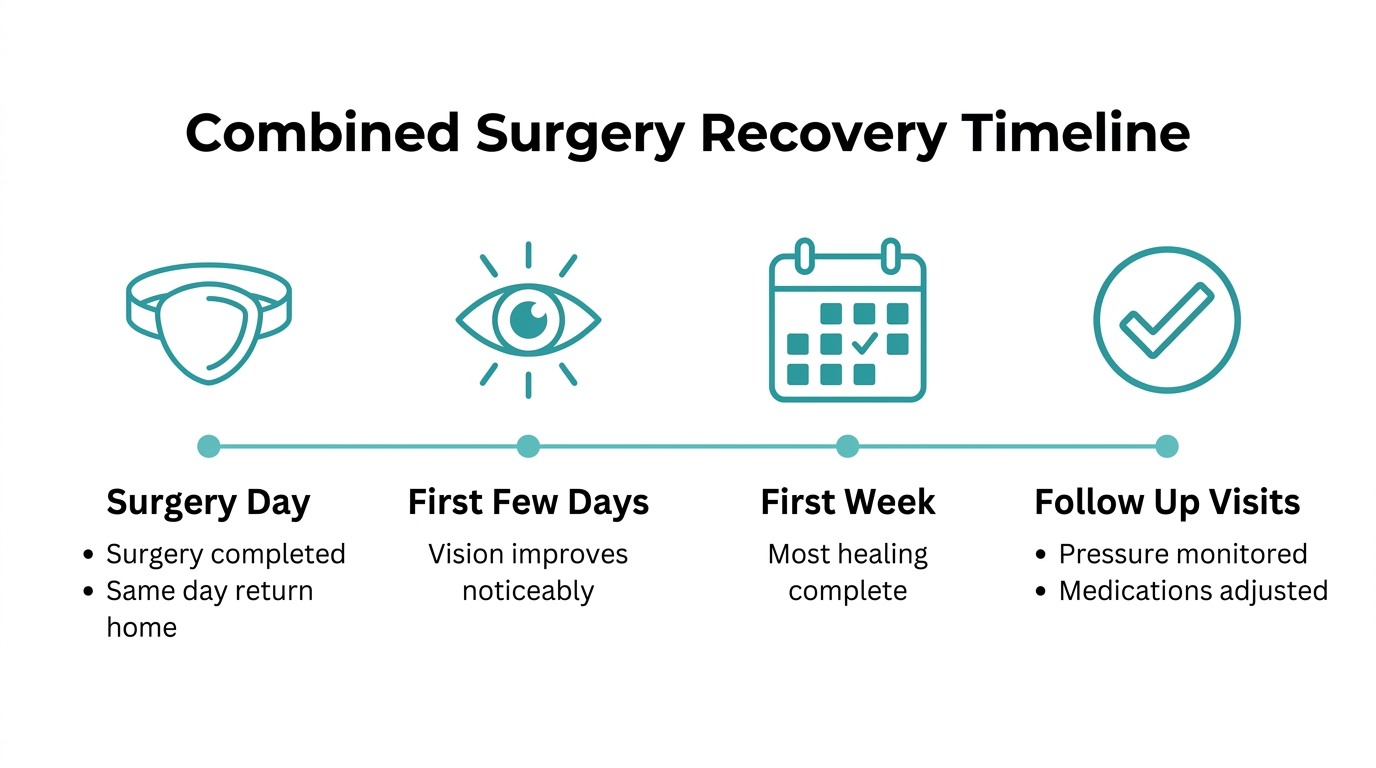 Combined Surgery Recovery Timeline

Surgery Day
• Surgery completed
• Same day return home

First Few Days
Vision improves noticeably

First Week
Most healing complete

Follow Up Visits
• Pressure monitored
• Medications adjusted